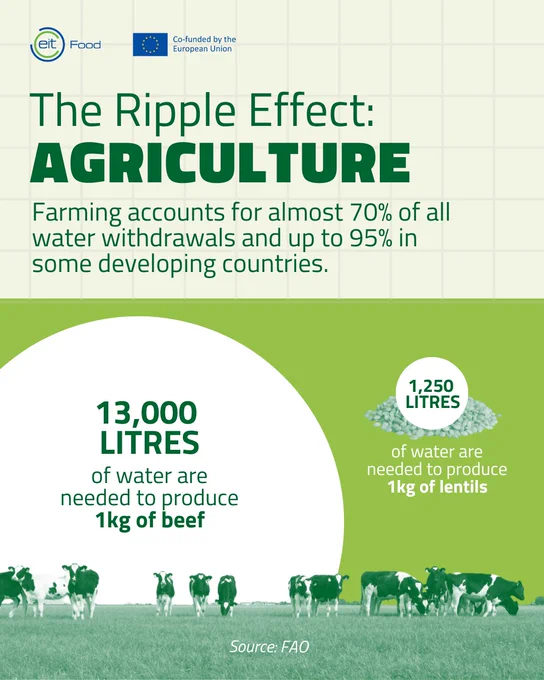 eit Food

Co-funded by the European Union

The Ripple Effect:
AGRICULTURE

Farming accounts for almost 70% of all water withdrawals and up to 95% in some developing countries.

13,000 LITRES
of water are needed to produce
1kg of beef

1,250 LITRES
of water are needed to produce
1kg of lentils

Source: FAO